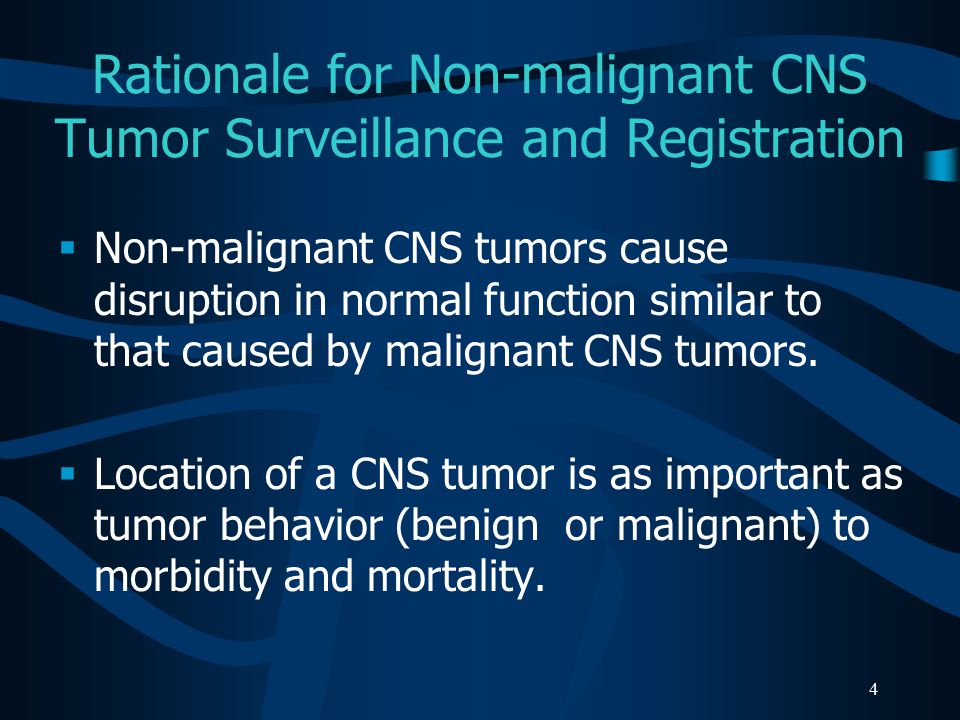 Rationale for Non-malignant CNS Tumor Surveillance and Registration

▪ Non-malignant CNS tumors cause disruption in normal function similar to that caused by malignant CNS tumors.

▪ Location of a CNS tumor is as important as tumor behavior (benign  or malignant) to morbidity and mortality.

4